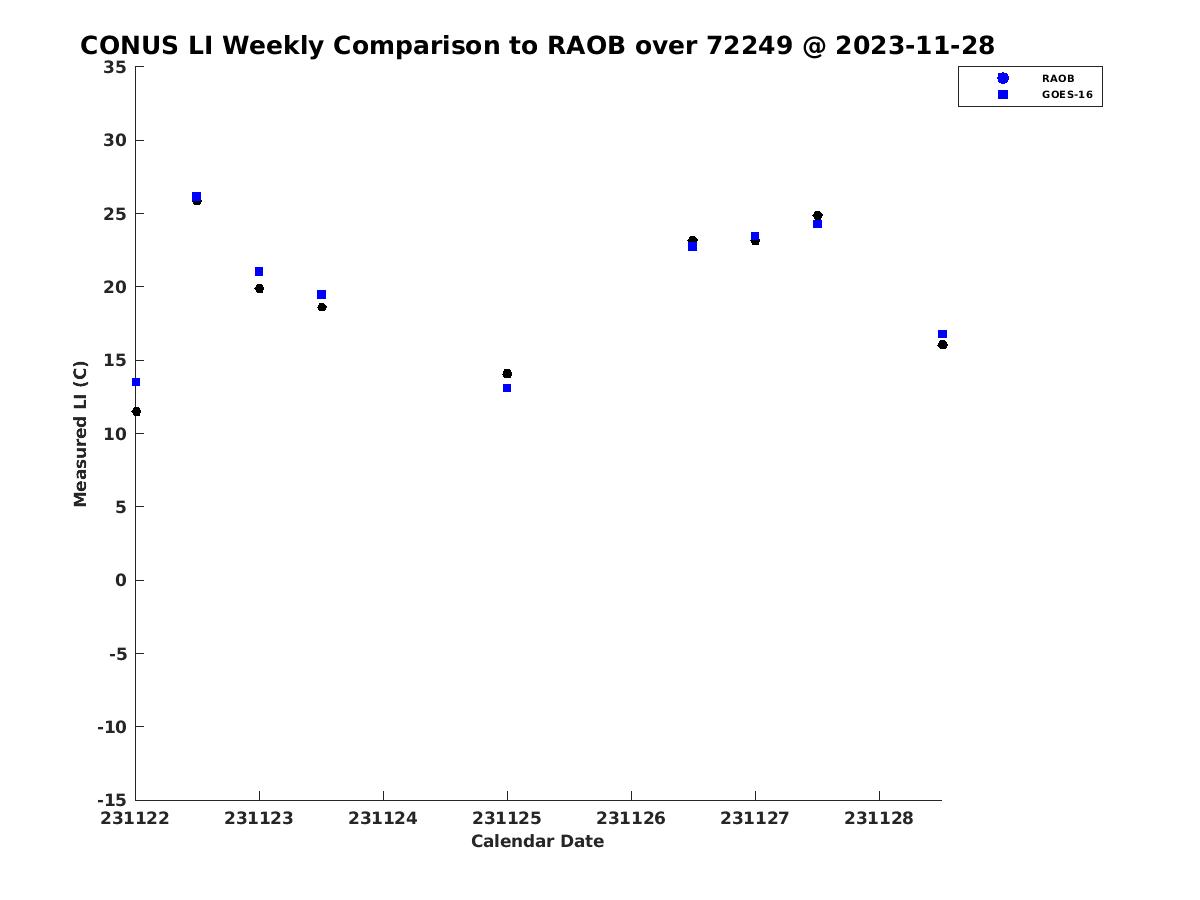 CONUS LI Weekly Comparison to RAOB over 72249 @ 2023-11-28

RAOB
GOES-16

Measured LI (C)

35
30
25
20
15
10
5
0
-5
-10
-15

231122
231123
231124
231125
231126
231127
231128

Calendar Date